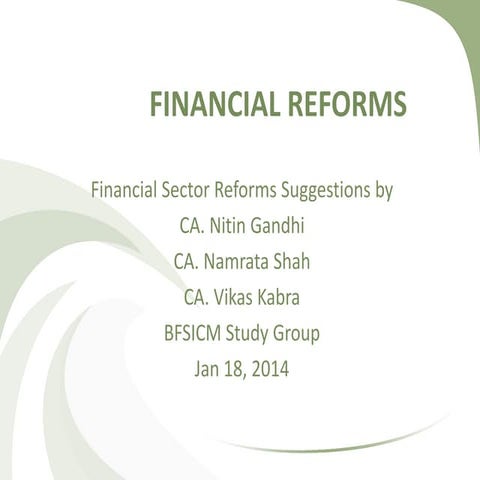 FINANCIAL REFORMS

Financial Sector Reforms Suggestions by
CA. Nitin Gandhi
CA. Namrata Shah
CA. Vikas Kabra
BFSICM Study Group
Jan 18, 2014